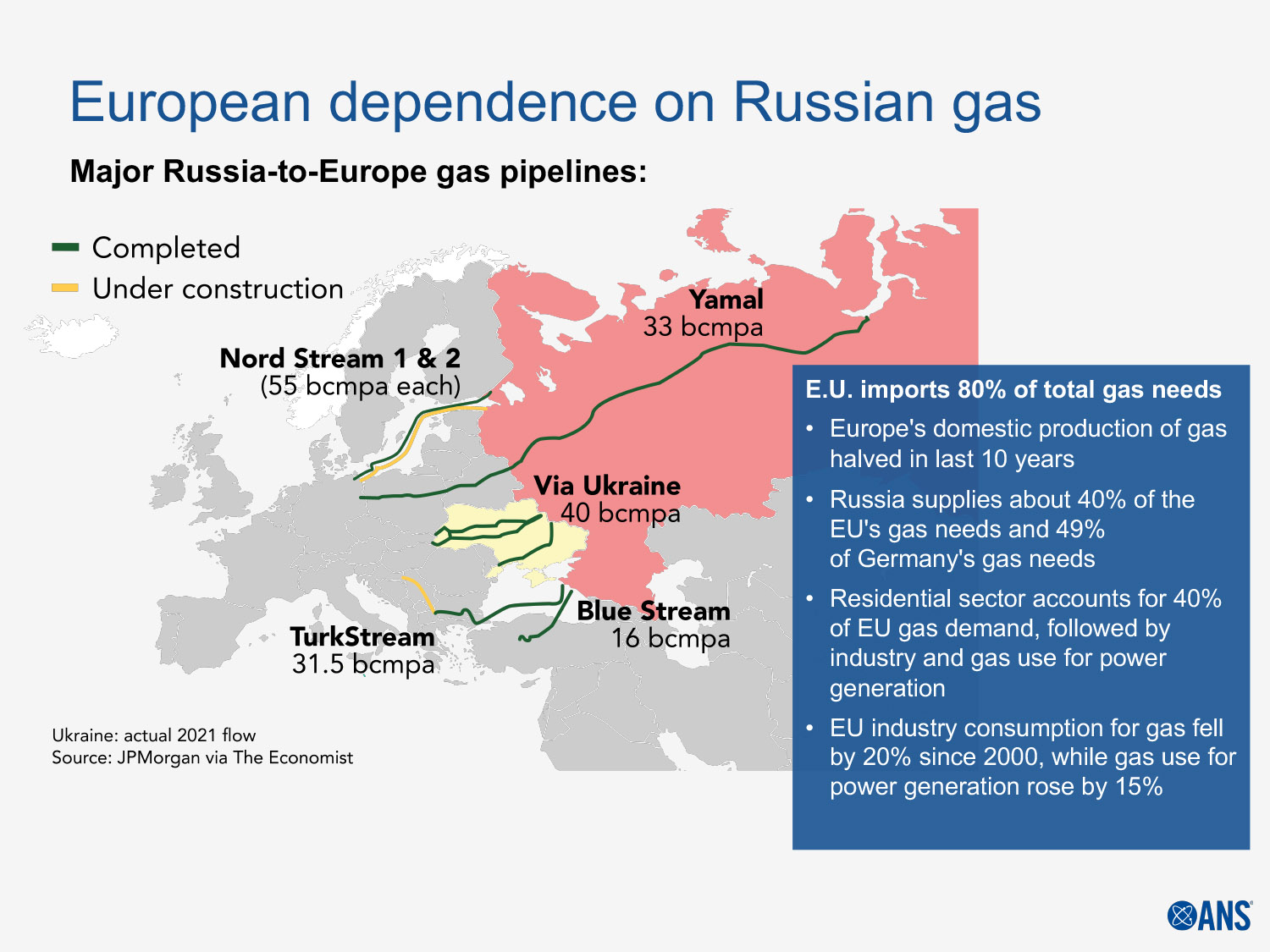 European dependence on Russian gas

Major Russia-to-Europe gas pipelines:

Completed
Under construction

Nord Stream 1 & 2
(55 bcmpa each)

Yamal
33 bcmpa

Via Ukraine
40 bcmpa

Blue Stream
16 bcmpa

TurkStream
31.5 bcmpa

Ukraine: actual 2021 flow
Source: JPMorgan via The Economist

E.U. imports 80% of total gas needs

• Europe's domestic production of gas halved in last 10 years

• Russia supplies about 40% of the EU's gas needs and 49% of Germany's gas needs

• Residential sector accounts for 40% of EU gas demand, followed by industry and gas use for power generation

• EU industry consumption for gas fell by 20% since 2000, while gas use for power generation rose by 15%

ANS